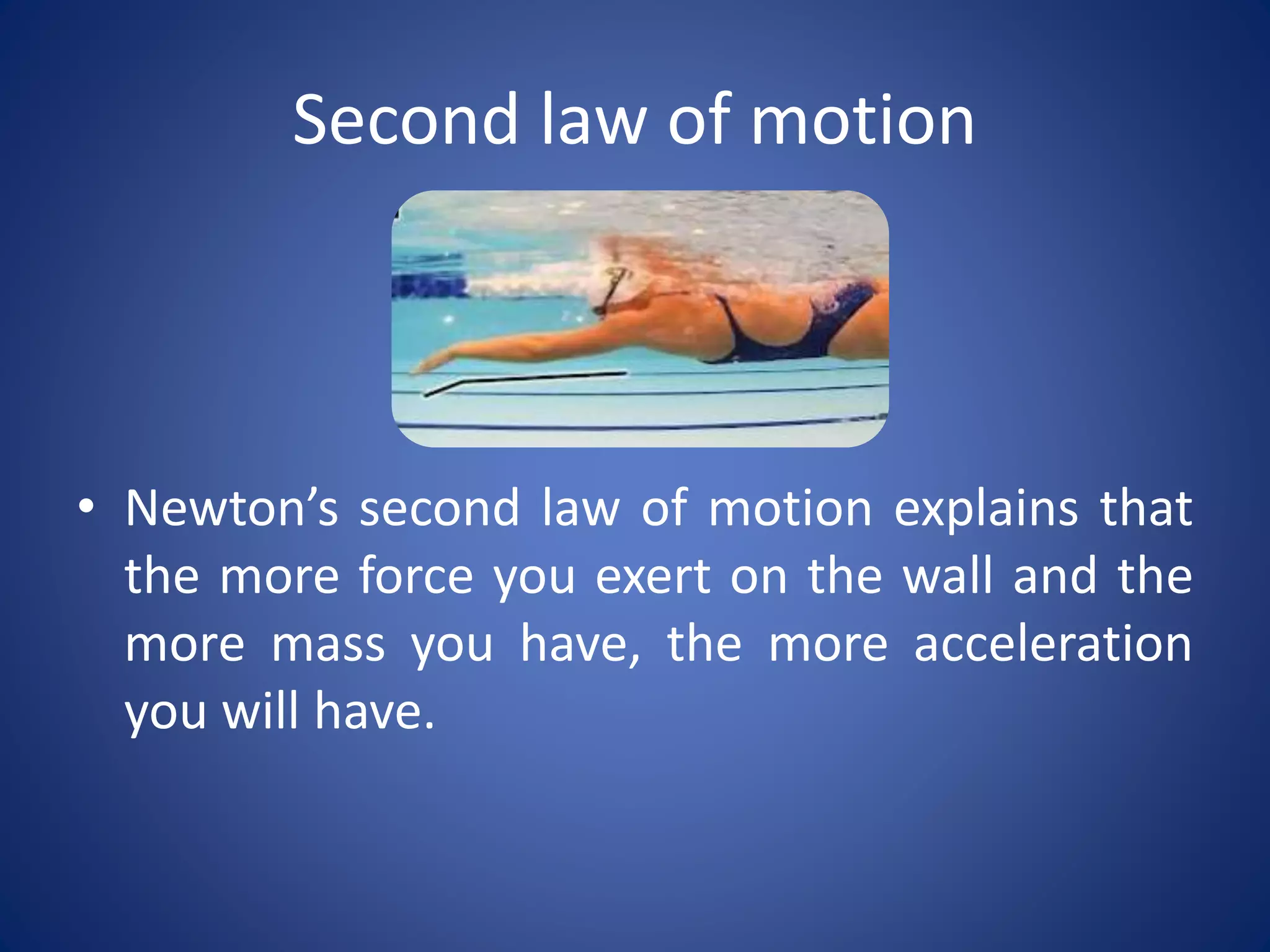 Second law of motion

• Newton’s second law of motion explains that the more force you exert on the wall and the more mass you have, the more acceleration you will have.